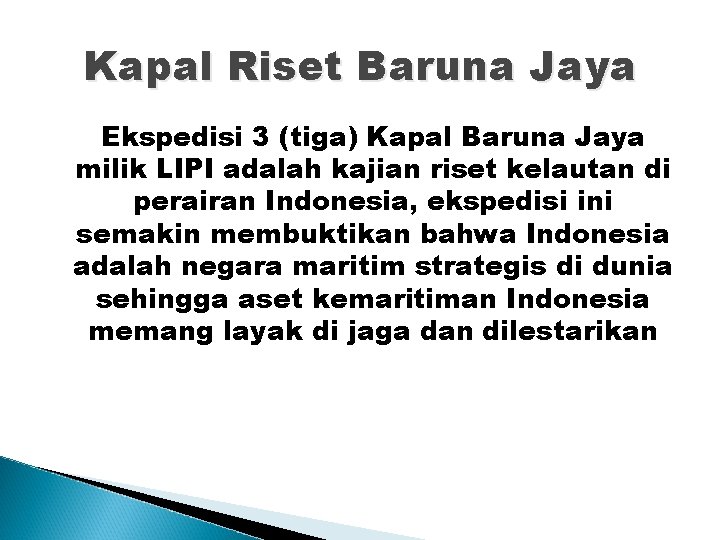 Kapal Riset Baruna Jaya

Ekspedisi 3 (tiga) Kapal Baruna Jaya milik LIPI adalah kajian riset kelautan di perairan Indonesia, ekspedisi ini semakin membuktikan bahwa Indonesia adalah negara maritim strategis di dunia sehingga aset kemaritiman Indonesia memang layak di jaga dan dilestarikan